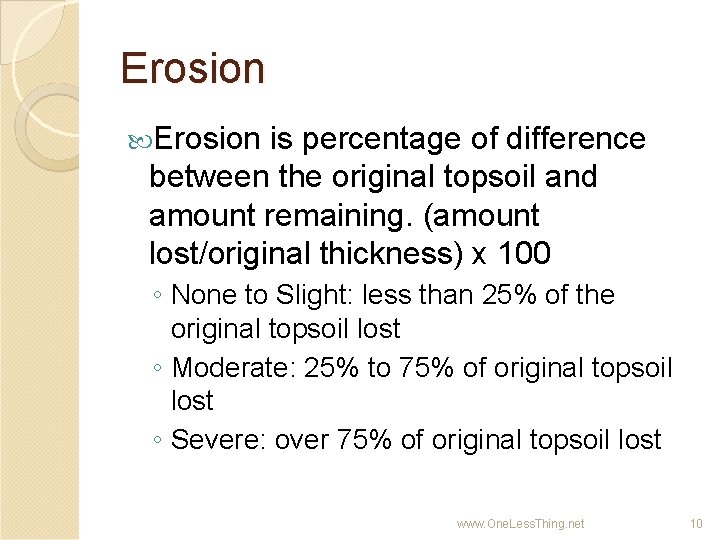 Erosion

Erosion is percentage of difference between the original topsoil and amount remaining. (amount lost/original thickness) x 100

◦ None to Slight: less than 25% of the original topsoil lost
◦ Moderate: 25% to 75% of original topsoil lost
◦ Severe: over 75% of original topsoil lost

www.OneLessThing.net 10